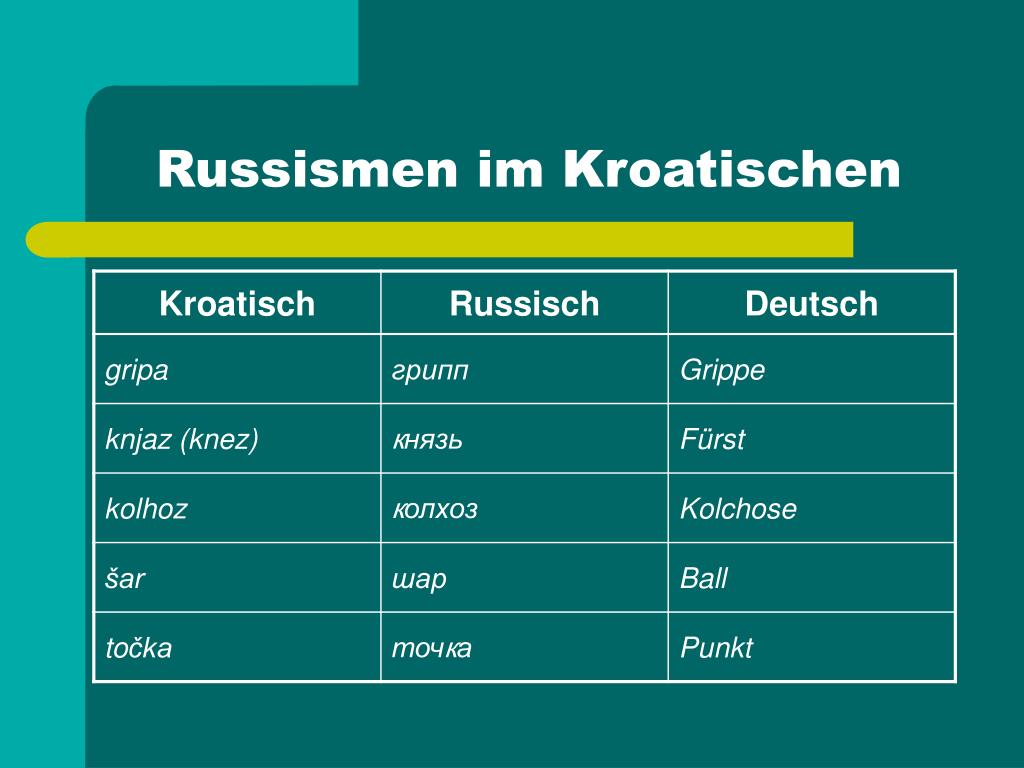 Russismen im Kroatischen

| Kroatisch | Russisch | Deutsch |
|---|---|---|
| gripa | грипп | Grippe |
| knjaz (knez) | князь | Fürst |
| kolhoz | колхоз | Kolchose |
| šar | шар | Ball |
| točka | точка | Punkt |